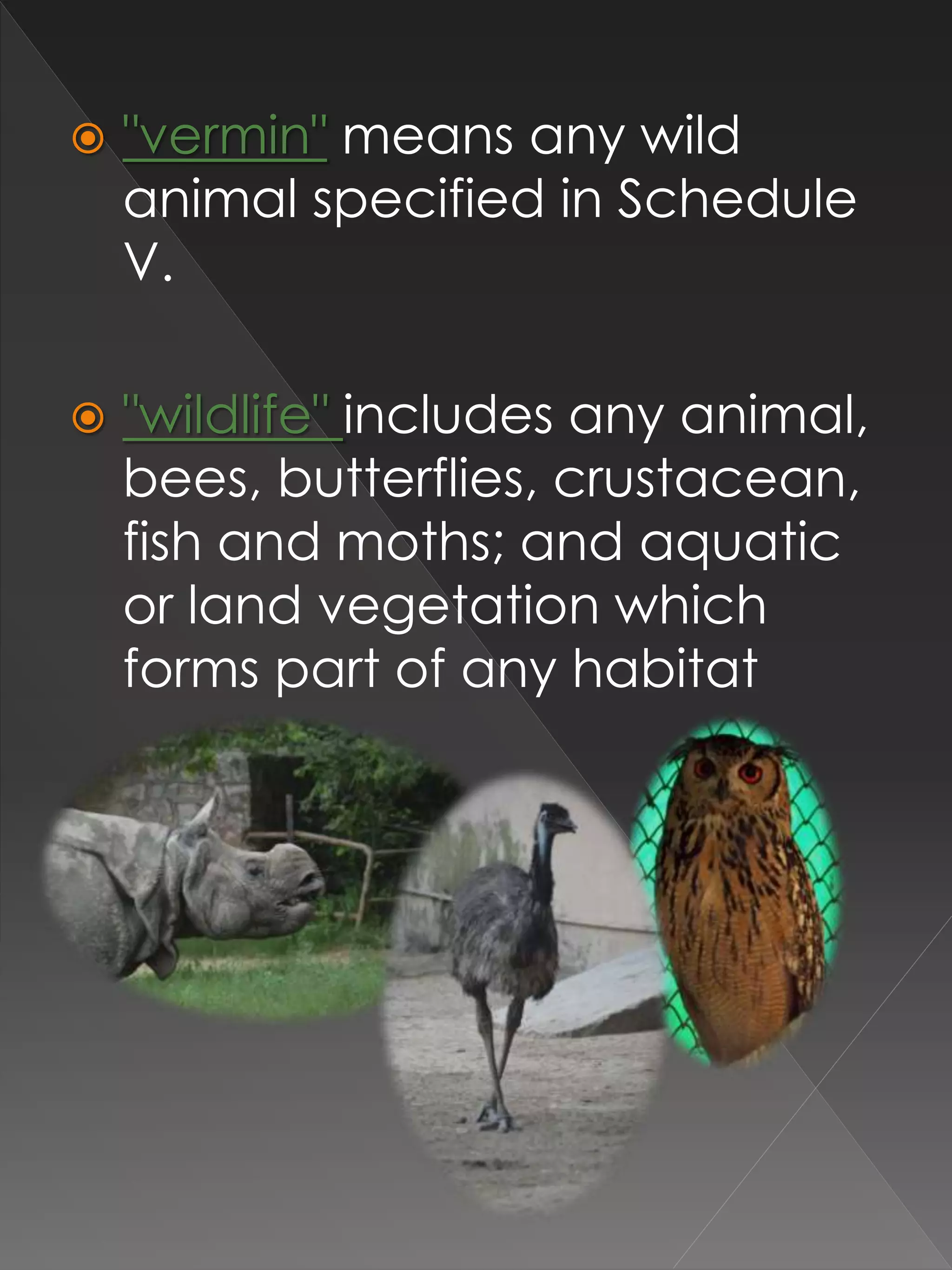 "vermin" means any wild animal specified in Schedule V.

"wildlife" includes any animal, bees, butterflies, crustacean, fish and moths; and aquatic or land vegetation which forms part of any habitat